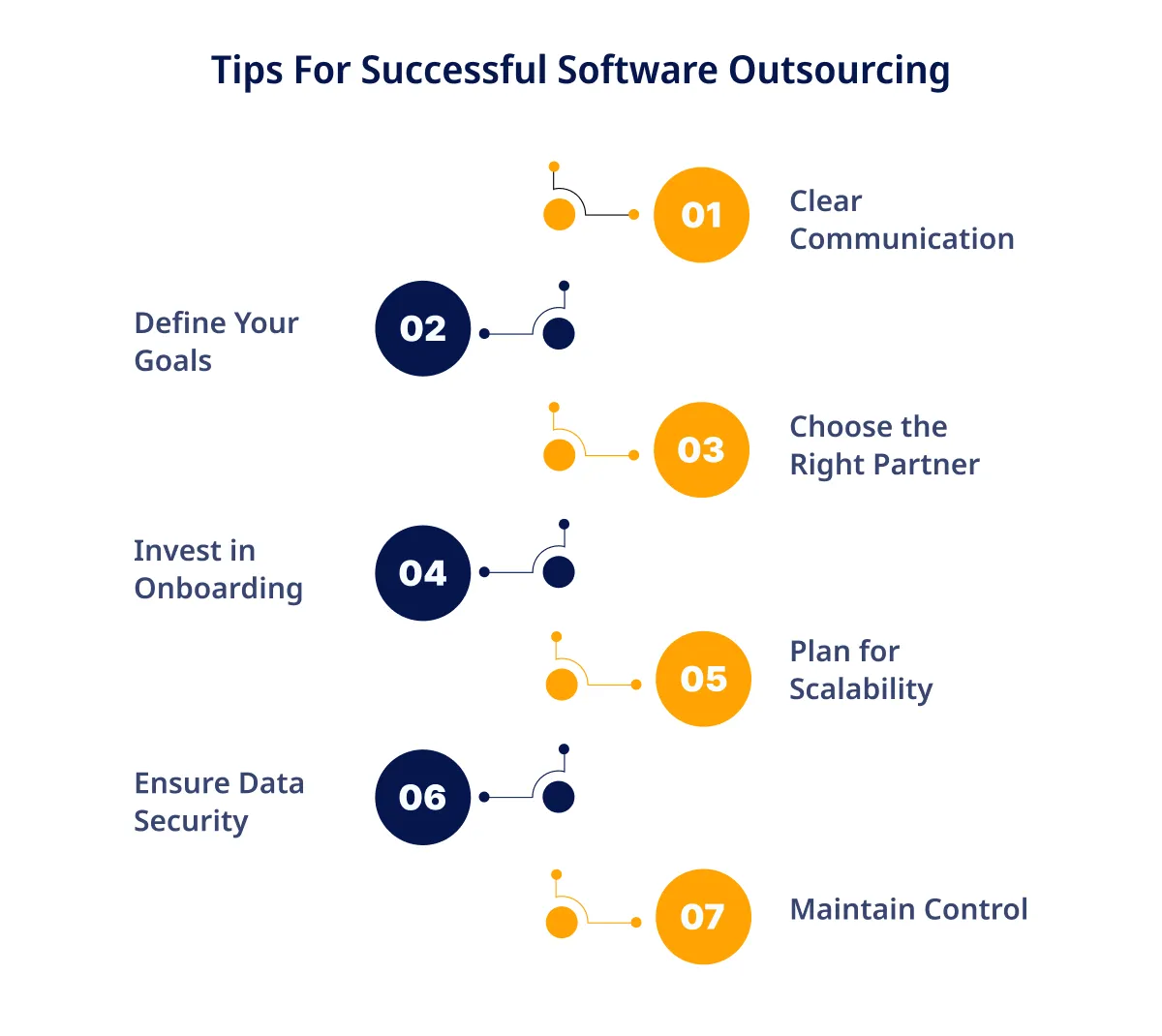 Tips For Successful Software Outsourcing

01
Clear Communication

Define Your Goals
02

03
Choose the Right Partner

Invest in Onboarding
04

05
Plan for Scalability

Ensure Data Security
06

07
Maintain Control